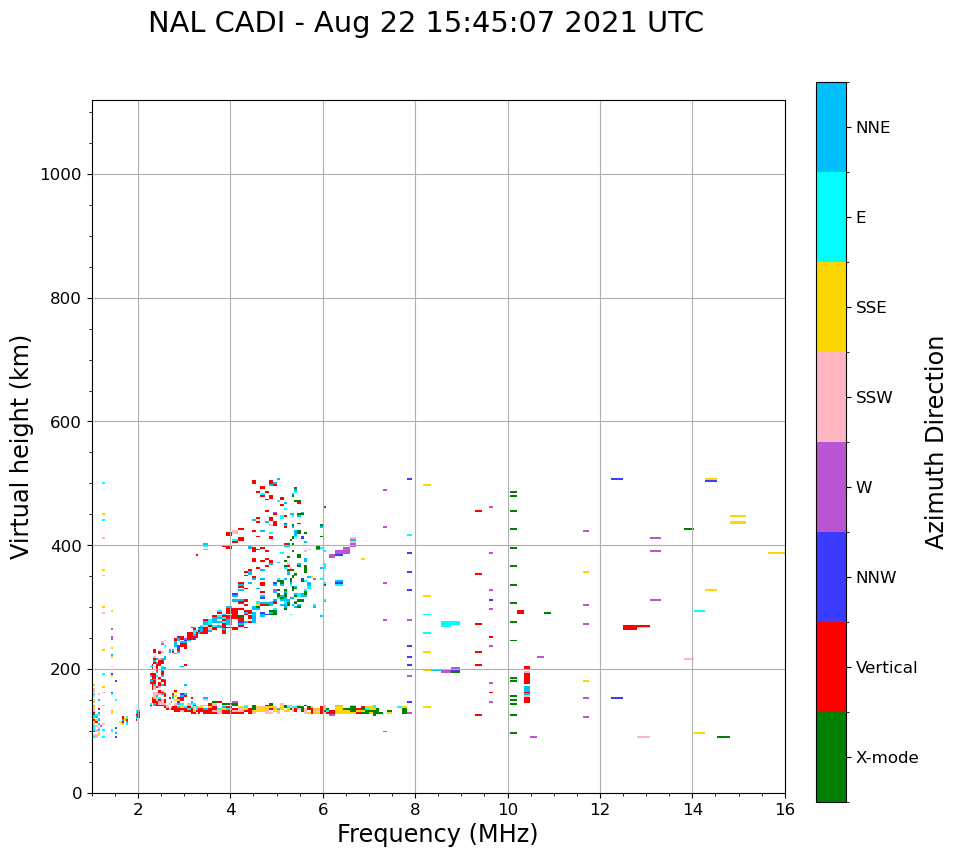 NAL CADI - Aug 22 15:45:07 2021 UTC

Virtual height (km)

1000
800
600
400
200
0

2 4 6 8 10 12 14 16

Frequency (MHz)

NNE
E
SSE
SSW
W
NNW
Vertical
X-mode

Azimuth Direction